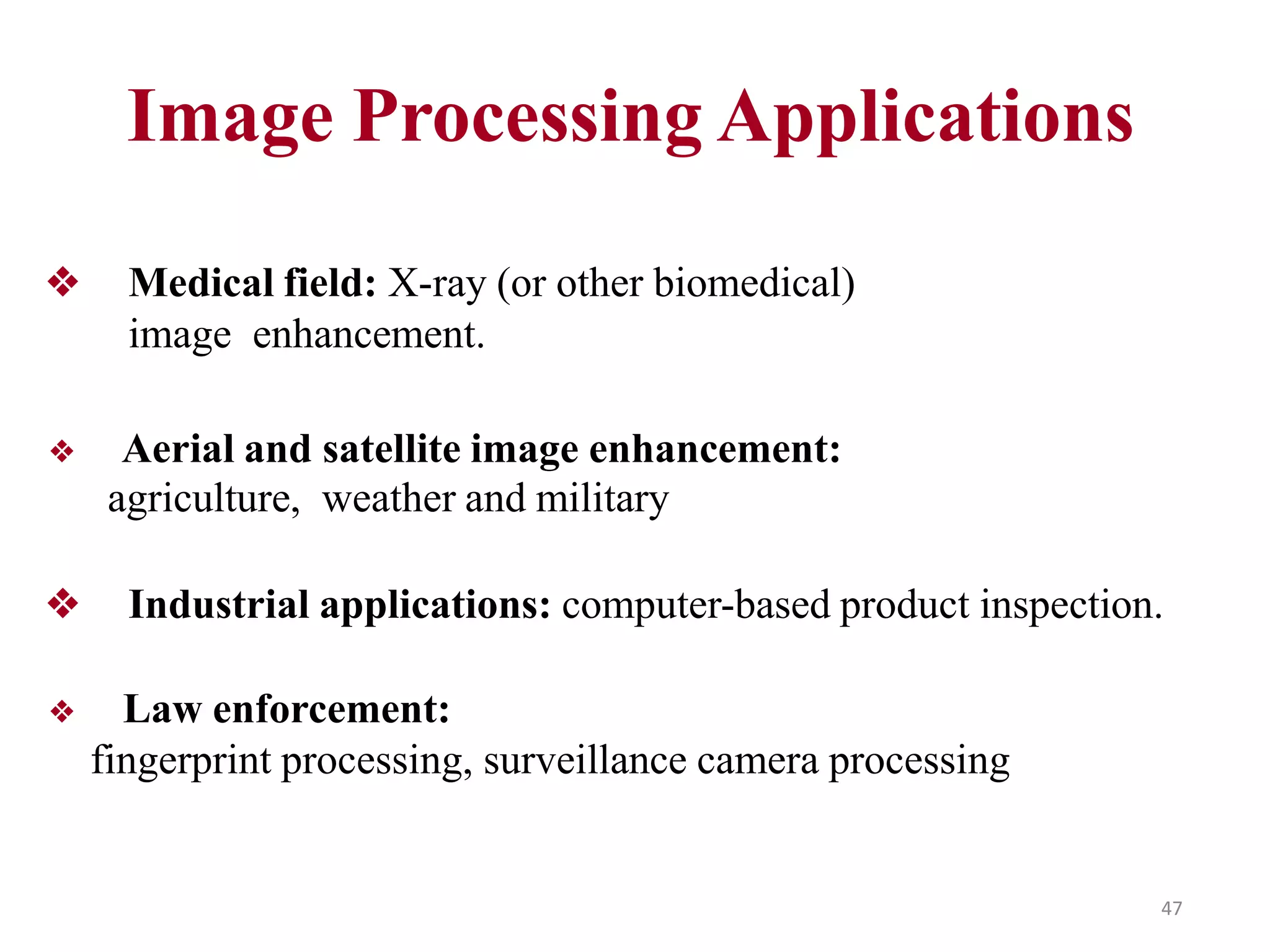 Image Processing Applications

❖ Medical field: X-ray (or other biomedical) image enhancement.

❖ Aerial and satellite image enhancement: agriculture, weather and military

❖ Industrial applications: computer-based product inspection.

❖ Law enforcement: fingerprint processing, surveillance camera processing

47